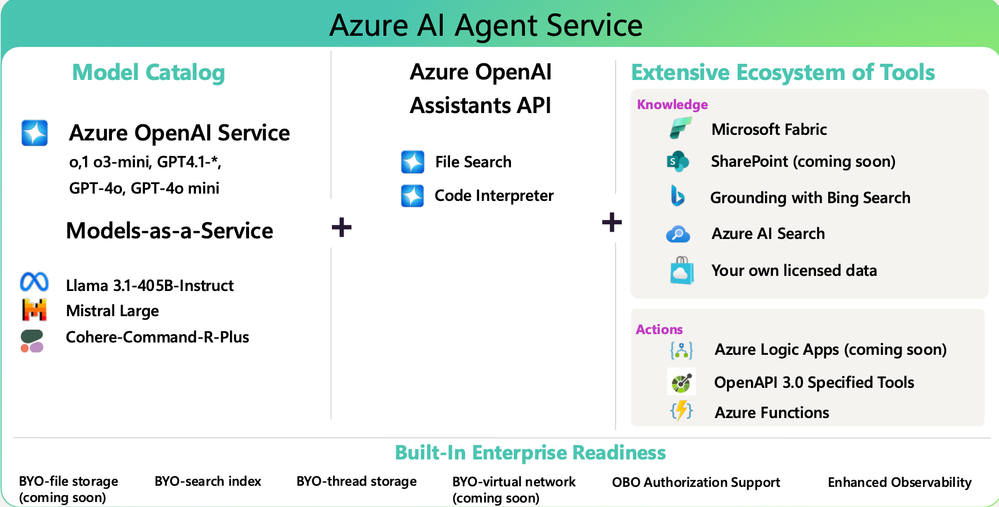 Azure AI Agent Service

Model Catalog

Azure OpenAI Service
o,1 o3-mini, GPT4.1-*, GPT-4o, GPT-4o mini

Models-as-a-Service

Llama 3.1-405B-Instruct
Mistral Large
Cohere-Command-R-Plus

+

Azure OpenAI Assistants API

File Search
Code Interpreter

+

Extensive Ecosystem of Tools

Knowledge
Microsoft Fabric
SharePoint (coming soon)
Grounding with Bing Search
Azure AI Search
Your own licensed data

Actions
Azure Logic Apps (coming soon)
OpenAPI 3.0 Specified Tools
Azure Functions

Built-In Enterprise Readiness

BYO-file storage (coming soon)
BYO-search index
BYO-thread storage
BYO-virtual network (coming soon)
OBO Authorization Support
Enhanced Observability